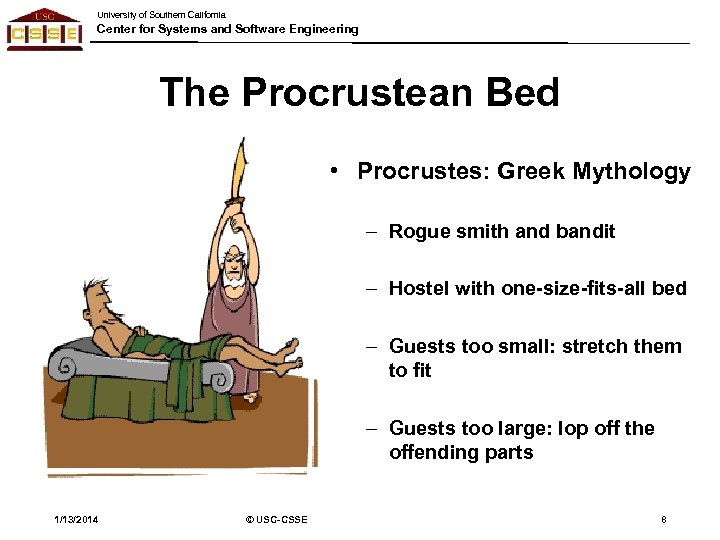 USC
CSSE
University of Southern California
Center for Systems and Software Engineering

The Procrustean Bed

• Procrustes: Greek Mythology

– Rogue smith and bandit

– Hostel with one-size-fits-all bed

– Guests too small: stretch them to fit

– Guests too large: lop off the offending parts

1/13/2014
© USC-CSSE
8